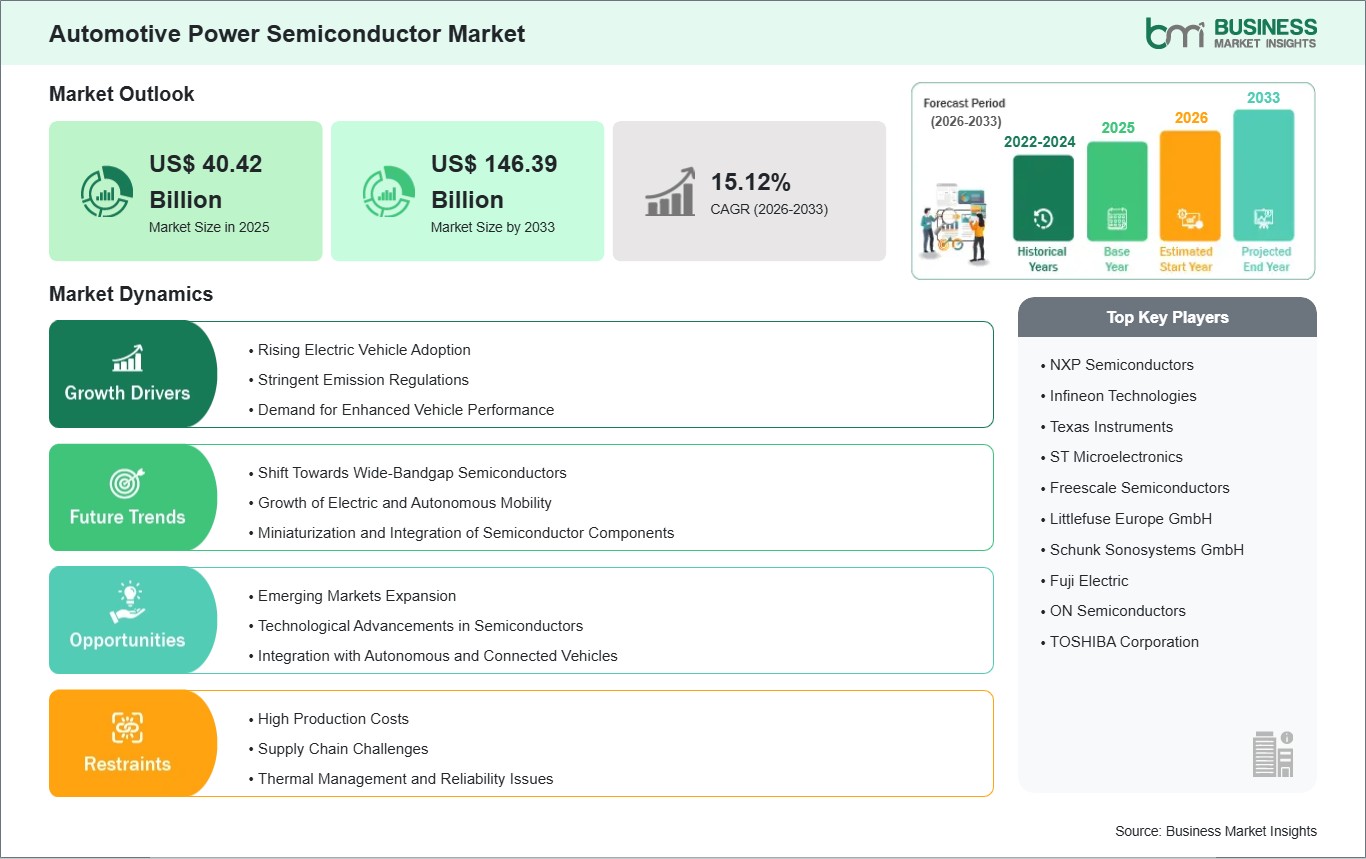 Automotive Power Semiconductor Market

bmi BUSINESS MARKET INSIGHTS

Market Outlook

US$ 40.42 Billion
Market Size in 2025

US$ 146.39 Billion
Market Size by 2033

15.12%
CAGR (2026-2033)

Forecast Period (2026-2033)

2022-2024
Historical Years

2025
Base Year

2026
Estimated Start Year

2033
Projected End Year

Market Dynamics

Growth Drivers
• Rising Electric Vehicle Adoption
• Stringent Emission Regulations
• Demand for Enhanced Vehicle Performance

Future Trends
• Shift Towards Wide-Bandgap Semiconductors
• Growth of Electric and Autonomous Mobility
• Miniaturization and Integration of Semiconductor Components

Opportunities
• Emerging Markets Expansion
• Technological Advancements in Semiconductors
• Integration with Autonomous and Connected Vehicles

Restraints
• High Production Costs
• Supply Chain Challenges
• Thermal Management and Reliability Issues

Top Key Players
• NXP Semiconductors
• Infineon Technologies
• Texas Instruments
• ST Microelectronics
• Freescale Semiconductors
• Littlefuse Europe GmbH
• Schunk Sonosystems GmbH
• Fuji Electric
• ON Semiconductors
• TOSHIBA Corporation

Source: Business Market Insights